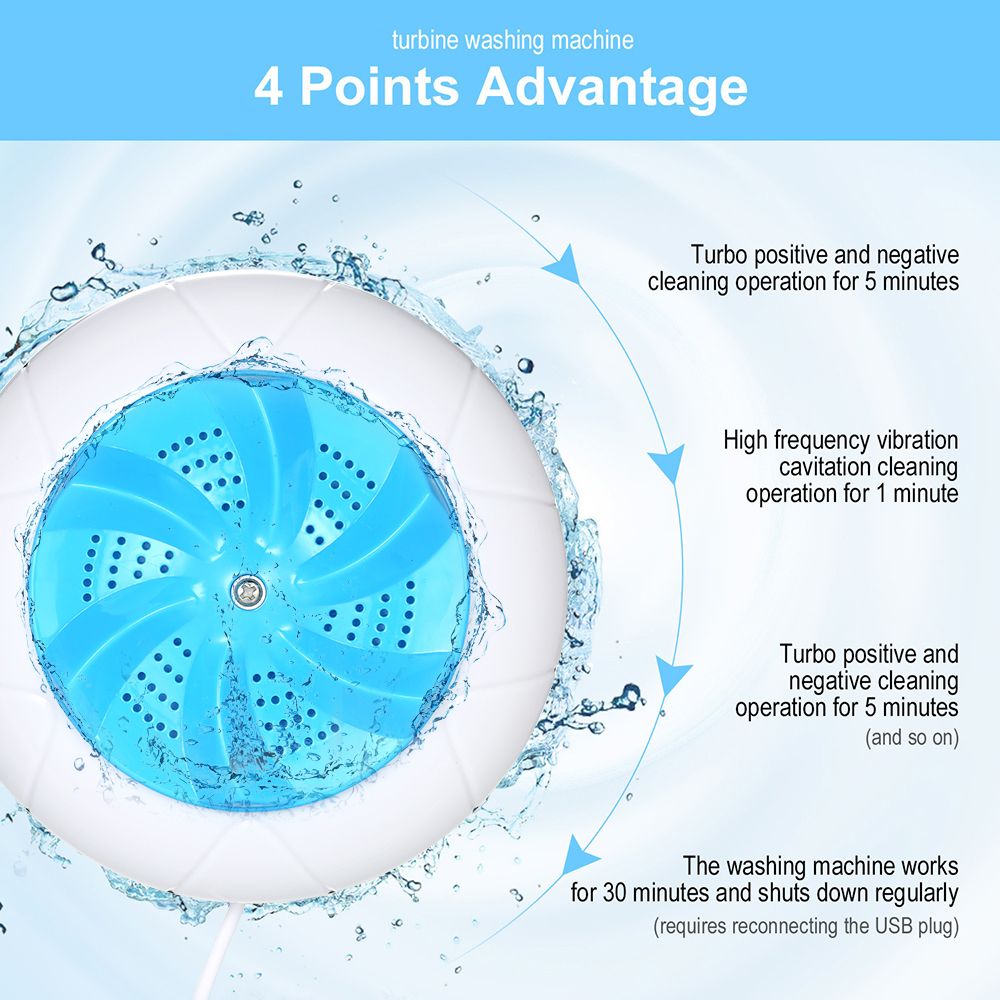 turbine washing machine

4 Points Advantage

Turbo positive and negative cleaning operation for 5 minutes

High frequency vibration cavitation cleaning operation for 1 minute

Turbo positive and negative cleaning operation for 5 minutes
(and so on)

The washing machine works for 30 minutes and shuts down regularly
(requires reconnecting the USB plug)